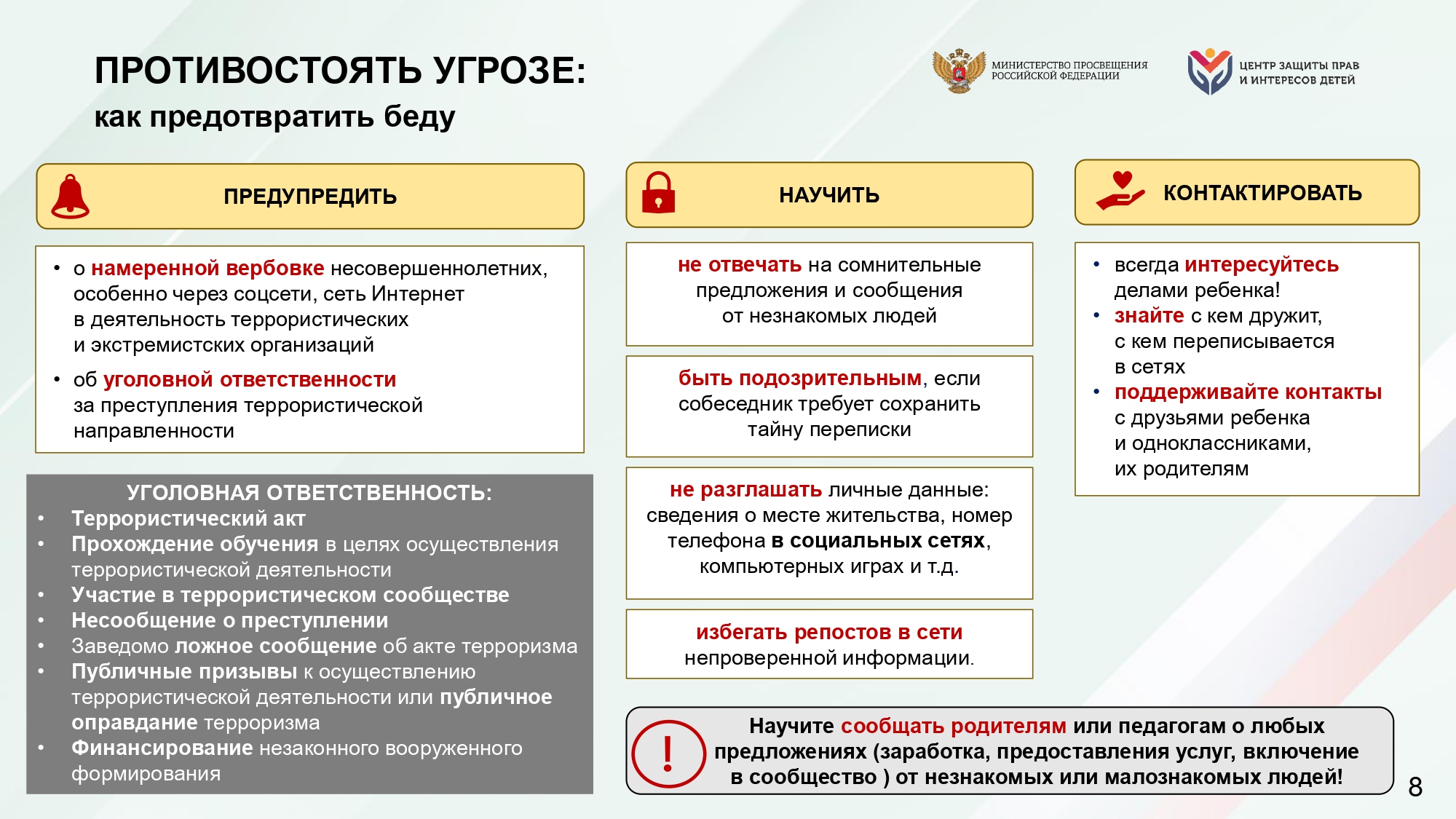 ПРОТИВОСТОЯТЬ УГРОЗЕ:
как предотвратить беду

МИНИСТЕРСТВО ПРОСВЕЩЕНИЯ РОССИЙСКОЙ ФЕДЕРАЦИИ

ЦЕНТР ЗАЩИТЫ ПРАВ И ИНТЕРЕСОВ ДЕТЕЙ

ПРЕДУПРЕДИТЬ

• о намеренной вербовке несовершеннолетних, особенно через соцсети, сеть Интернет в деятельность террористических и экстремистских организаций
• об уголовной ответственности за преступления террористической направленности

УГОЛОВНАЯ ОТВЕТСТВЕННОСТЬ:
• Террористический акт
• Прохождение обучения в целях осуществления террористической деятельности
• Участие в террористическом сообществе
• Несообщение о преступлении
• Заведомо ложное сообщение об акте терроризма
• Публичные призывы к осуществлению террористической деятельности или публичное оправдание терроризма
• Финансирование незаконного вооруженного формирования

НАУЧИТЬ

не отвечать на сомнительные предложения и сообщения от незнакомых людей

быть подозрительным, если собеседник требует сохранить тайну переписки

не разглашать личные данные: сведения о месте жительства, номер телефона в социальных сетях, компьютерных играх и т.д.

избегать репостов в сети непроверенной информации.

КОНТАКТИРОВАТЬ

• всегда интересуйтесь делами ребенка!
• знайте с кем дружит, с кем переписывается в сетях
• поддерживайте контакты с друзьями ребенка и одноклассниками, их родителям

!
Научите сообщать родителям или педагогам о любых предложениях (заработка, предоставления услуг, включение в сообщество ) от незнакомых или малознакомых людей!

8